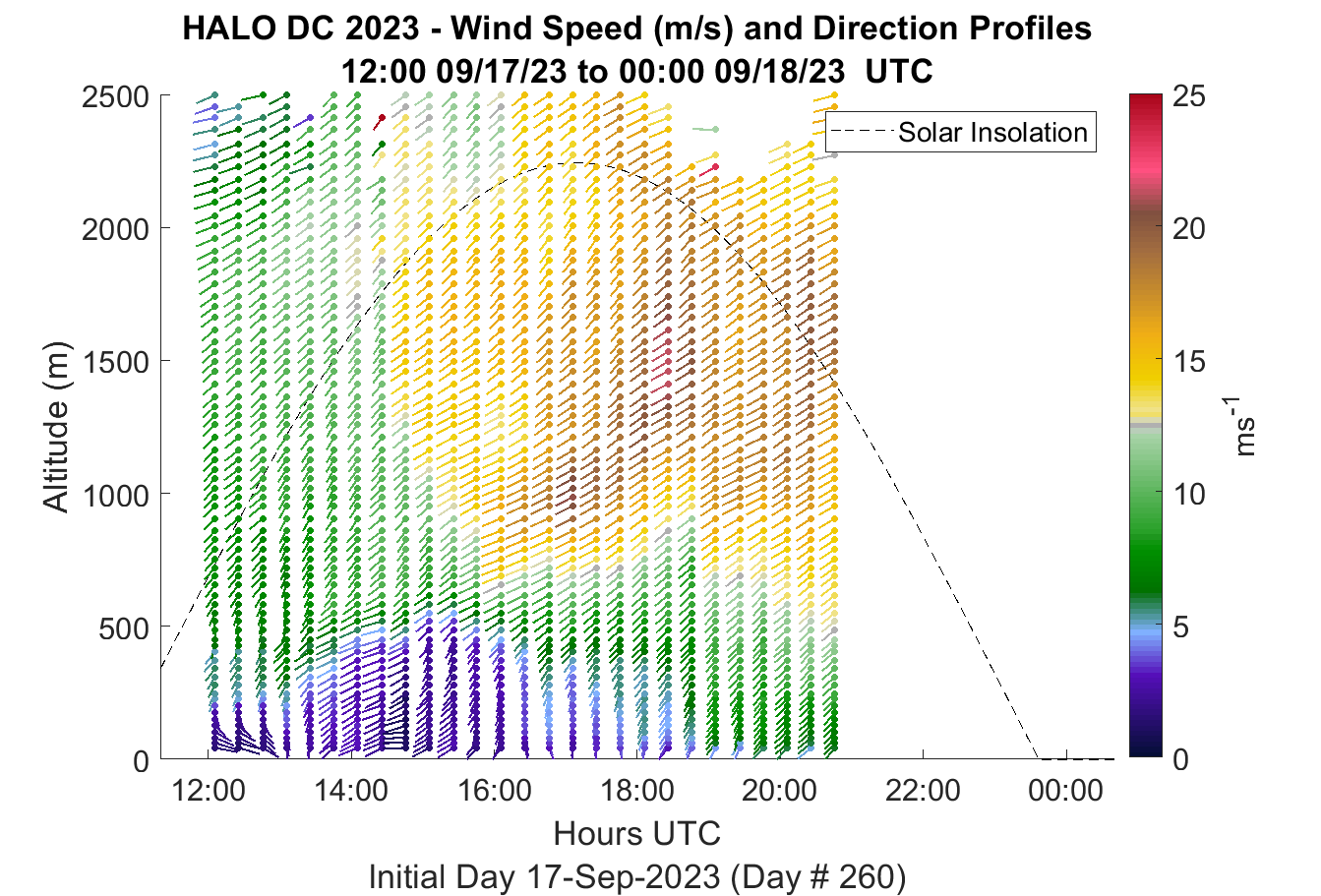 HALO DC 2023 - Wind Speed (m/s) and Direction Profiles
12:00 09/17/23 to 00:00 09/18/23 UTC

Solar Insolation

Altitude (m)

2500
2000
1500
1000
500
0

12:00
14:00
16:00
18:00
20:00
22:00
00:00

Hours UTC

Initial Day 17-Sep-2023 (Day # 260)

25
20
15
10
5
0

$ms^{-1}$